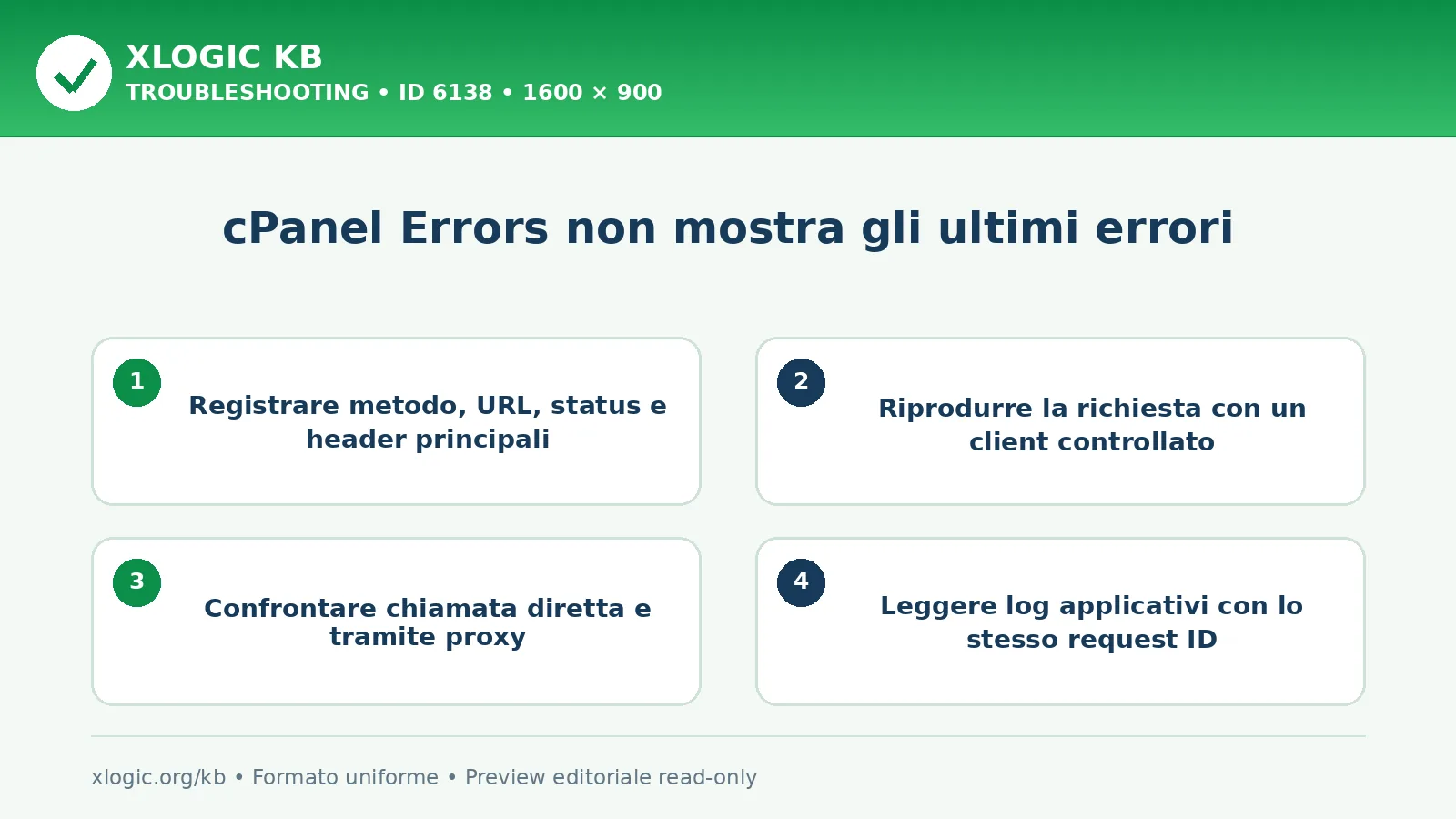 XLOGIC KB
TROUBLESHOOTING • ID 6138 • 1600 × 900

cPanel Errors non mostra gli ultimi errori

1
Registrare metodo, URL, status e header principali

2
Riprodurre la richiesta con un client controllato

3
Confrontare chiamata diretta e tramite proxy

4
Leggere log applicativi con lo stesso request ID

xlogic.org/kb • Formato uniforme • Preview editoriale read-only